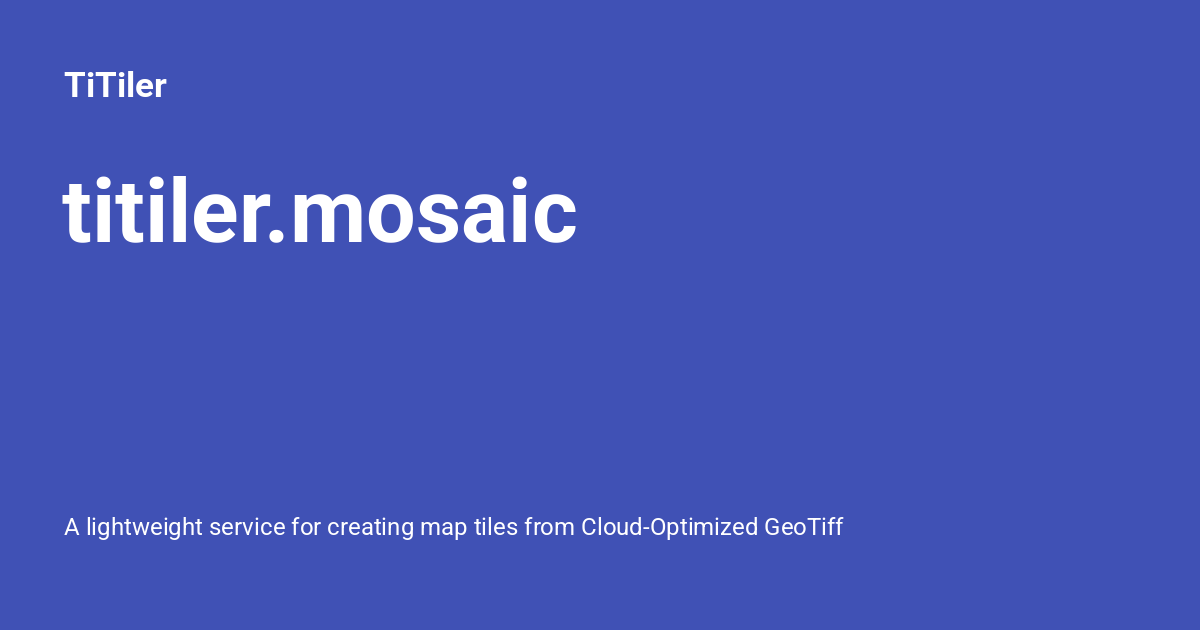 TiTiler

titiler.mosaic

A lightweight service for creating map tiles from Cloud-Optimized GeoTiff